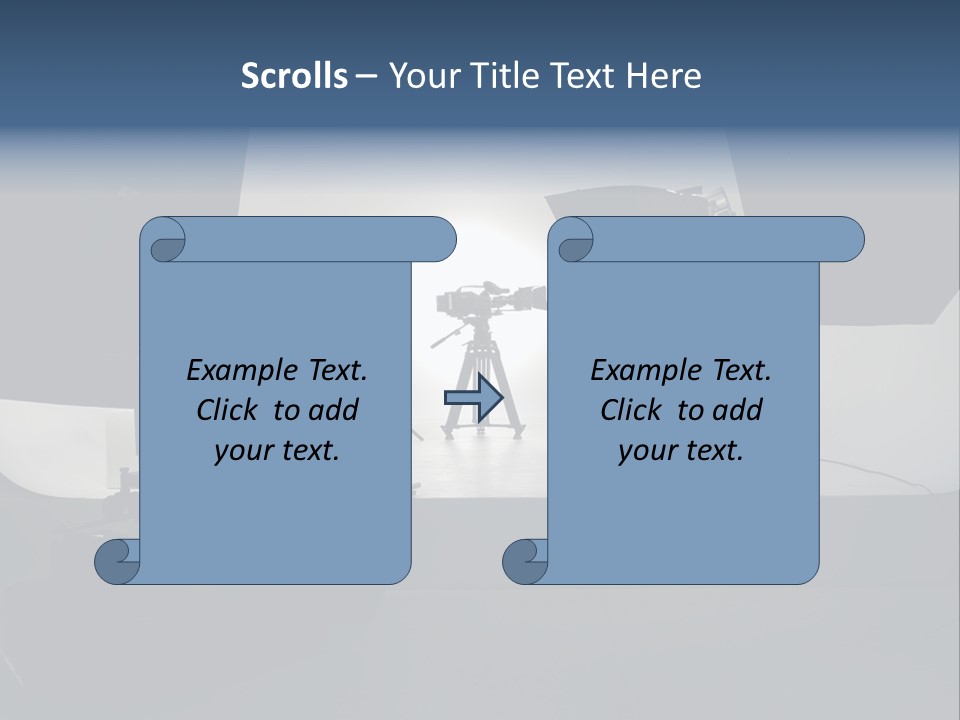 Scrolls – Your Title Text Here

Example Text. Click to add your text.

Example Text. Click to add your text.